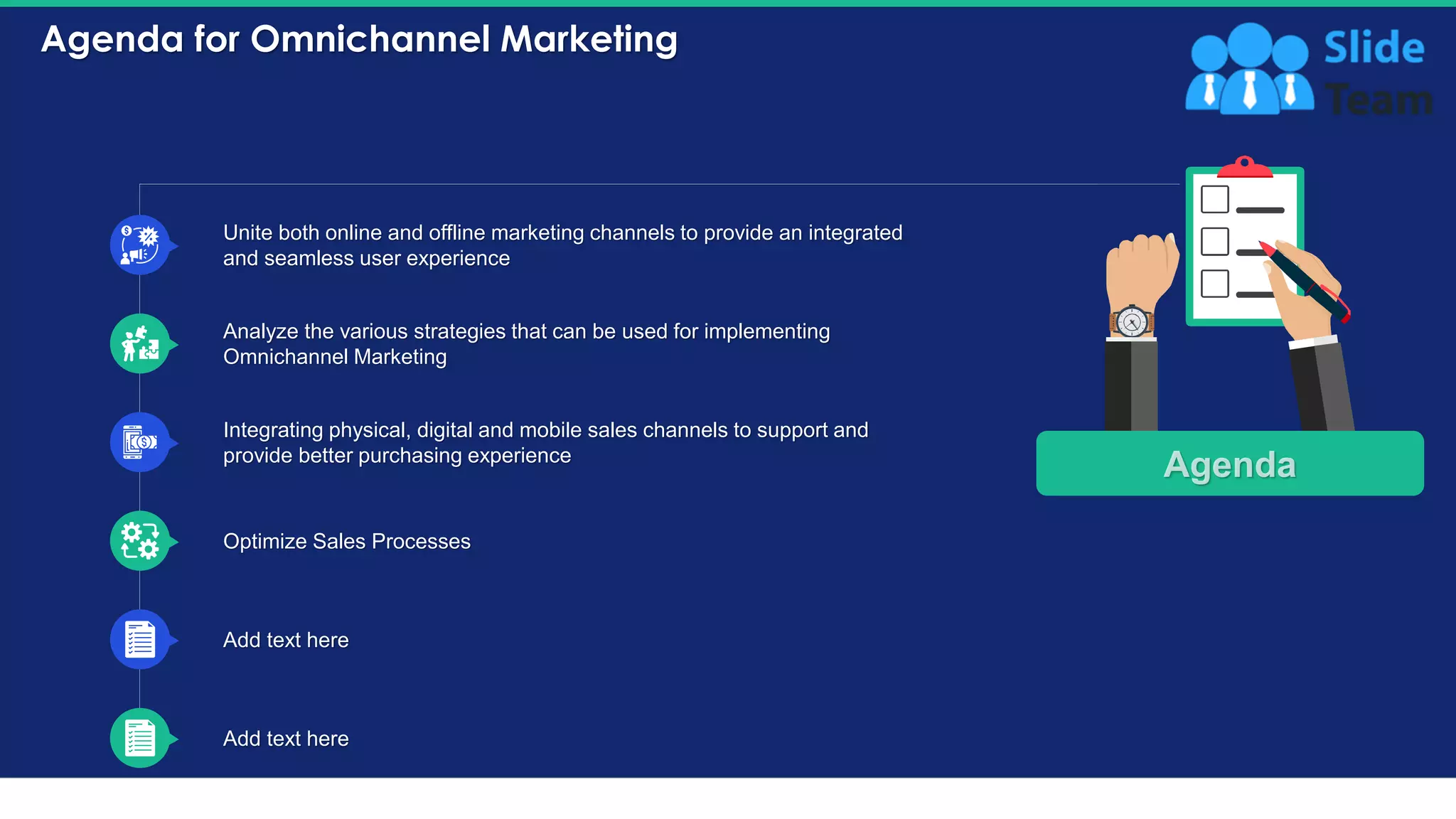 Agenda for Omnichannel Marketing

Slide Team

Unite both online and offline marketing channels to provide an integrated and seamless user experience

Analyze the various strategies that can be used for implementing Omnichannel Marketing

Integrating physical, digital and mobile sales channels to support and provide better purchasing experience

Optimize Sales Processes

Add text here

Add text here

Agenda